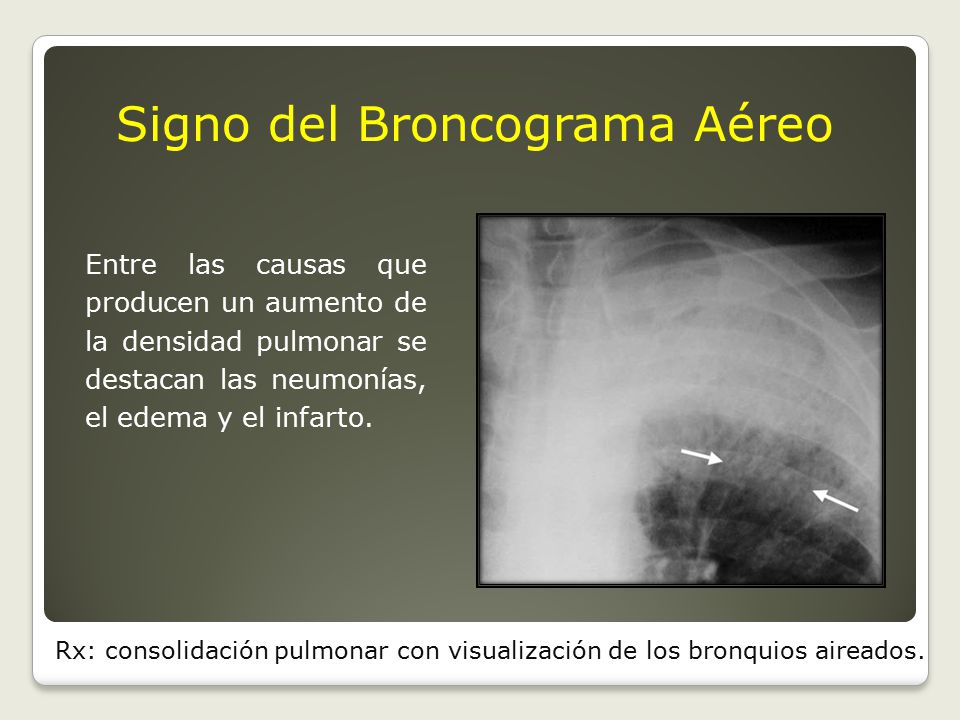 Signo del Broncograma Aéreo

Entre las causas que producen un aumento de la densidad pulmonar se destacan las neumonías, el edema y el infarto.

Rx: consolidación pulmonar con visualización de los bronquios aireados.